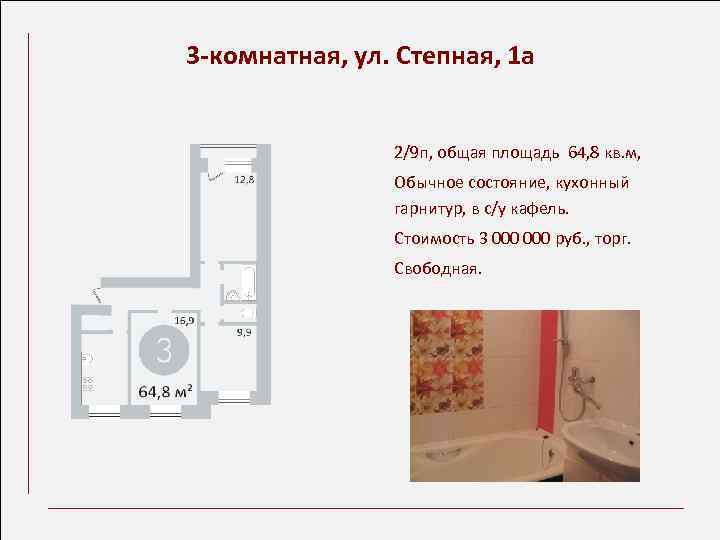 3-комнатная, ул. Степная, 1а

12,8

16,9

9,9

3

64,8 м²

2/9п, общая площадь 64,8 кв.м,

Обычное состояние, кухонный гарнитур, в с/у кафель.

Стоимость 3 000 000 руб., торг.

Свободная.